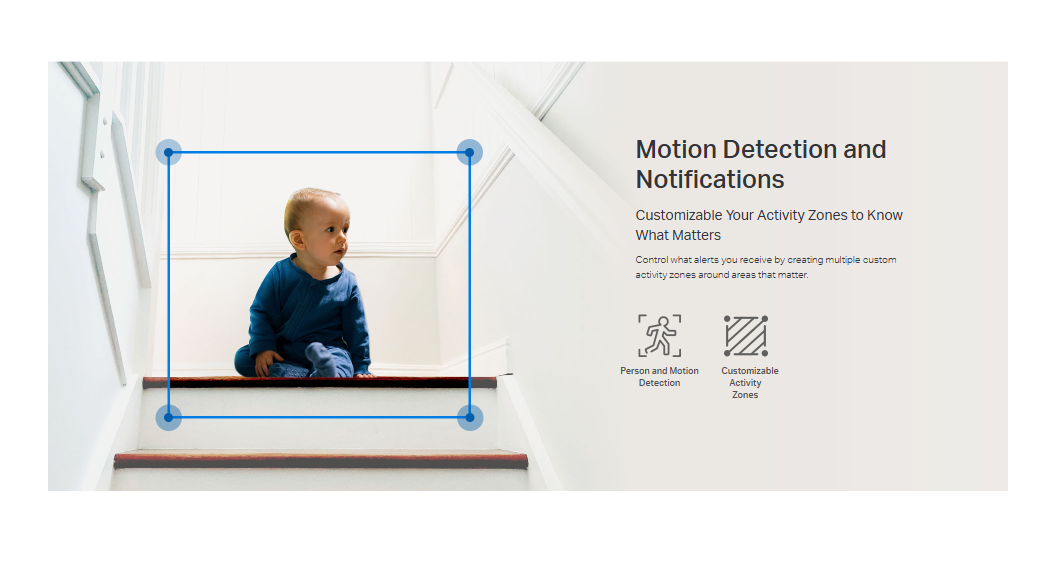 Motion Detection and Notifications

Customizable Your Activity Zones to Know What Matters

Control what alerts you receive by creating multiple custom activity zones around areas that matter.

Person and Motion Detection

Customizable Activity Zones